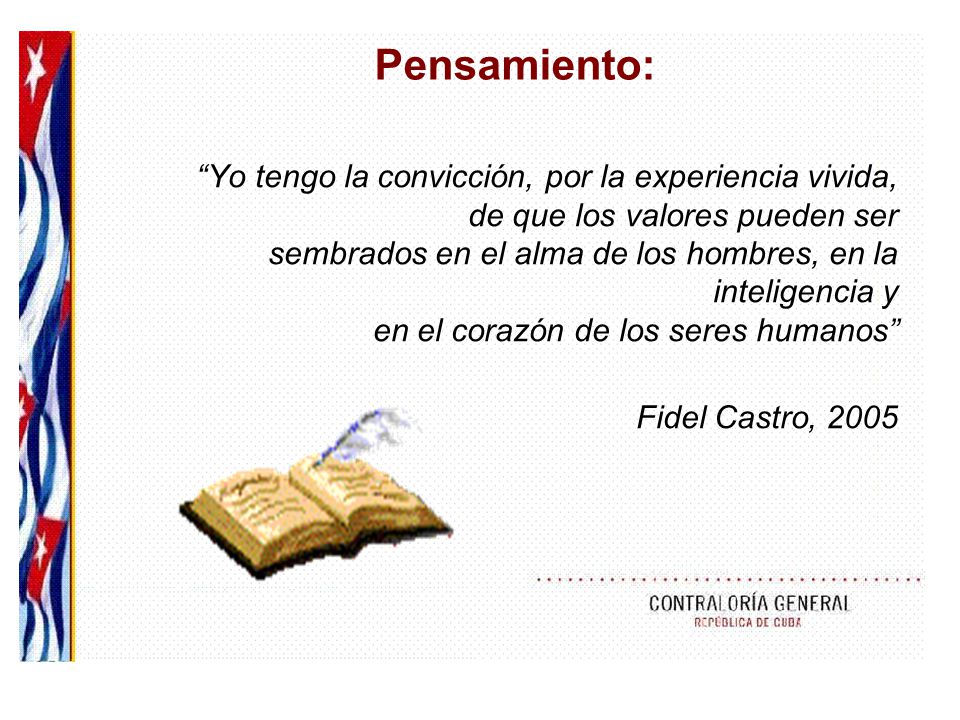 Pensamiento:

“Yo tengo la convicción, por la experiencia vivida, de que los valores pueden ser sembrados en el alma de los hombres, en la inteligencia y en el corazón de los seres humanos”

Fidel Castro, 2005

CONTRALORÍA GENERAL
REPÚBLICA DE CUBA